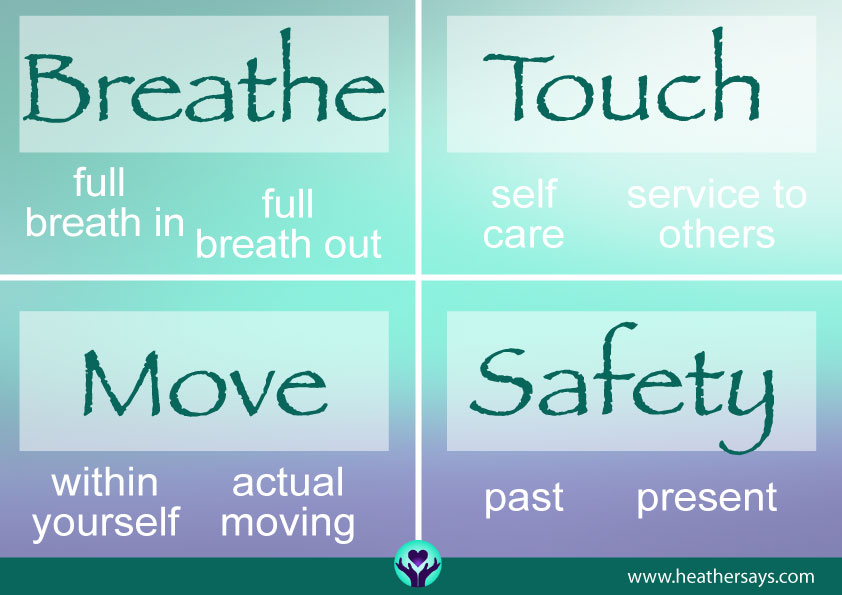 Breathe

full breath in

full breath out

Touch

self care

service to others

Move

within yourself

actual moving

Safety

past

present

www.heathersays.com